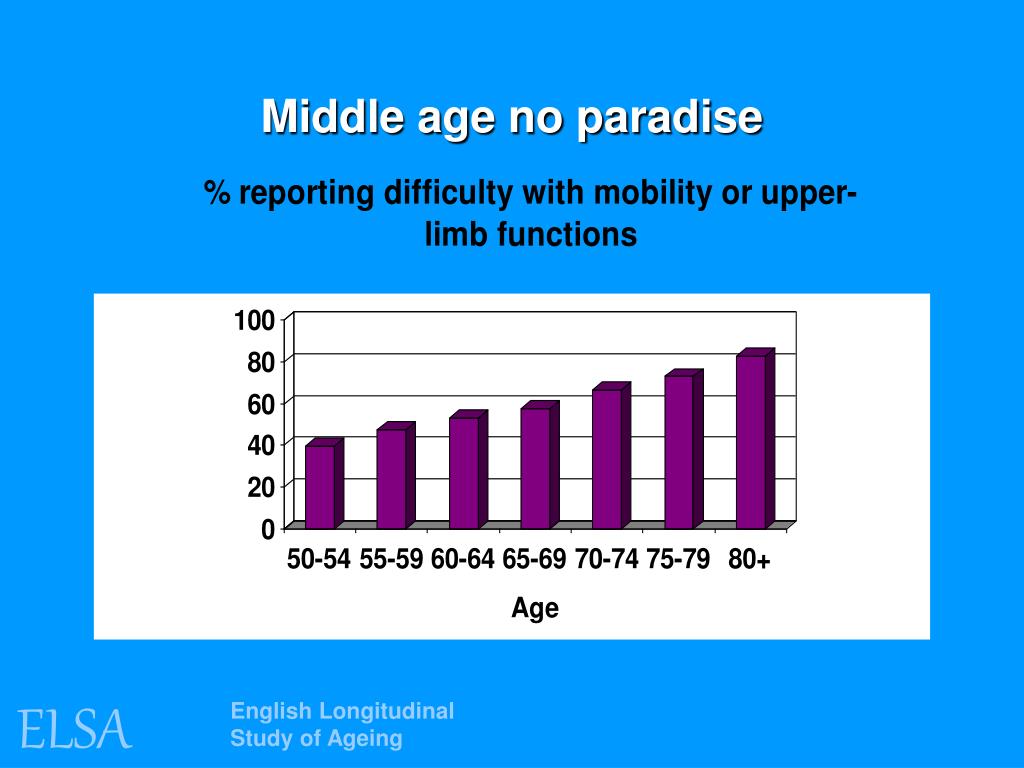 Middle age no paradise

% reporting difficulty with mobility or upper-limb functions

100
80
60
40
20
0

50-54 55-59 60-64 65-69 70-74 75-79 80+

Age

ELSA

English Longitudinal Study of Ageing